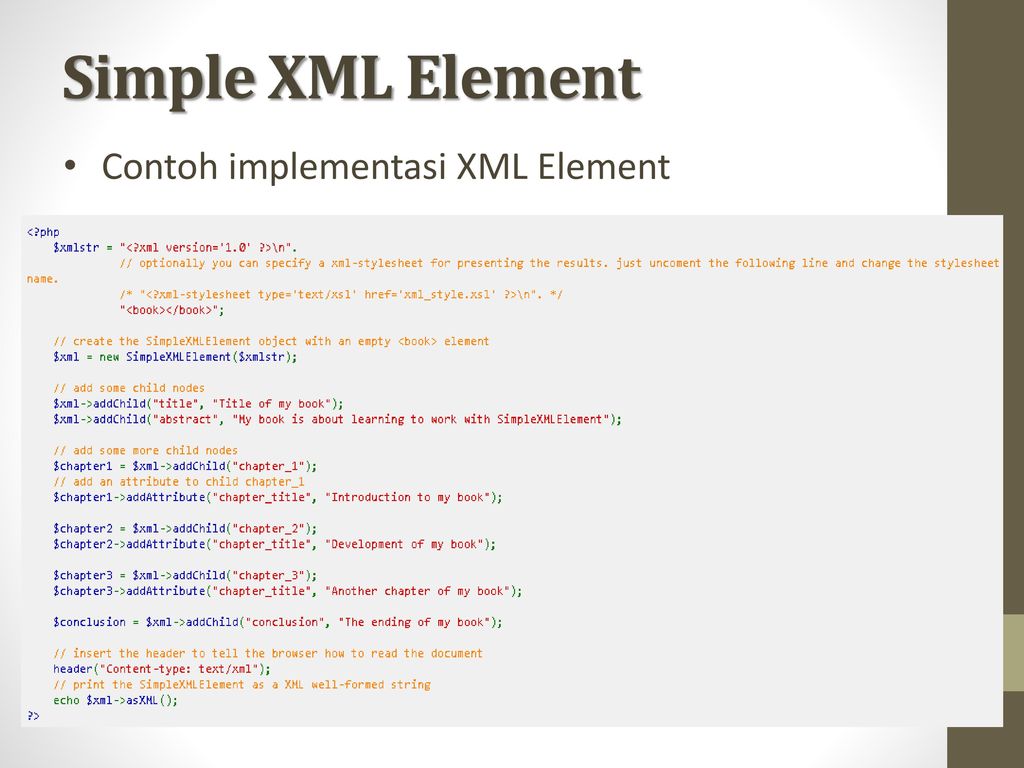 Simple XML Element

• Contoh implementasi XML Element

<?php
    $xmlstr = "<?xml version='1.0' ?>\n".
              // optionally you can specify a xml-stylesheet for presenting the results. just uncoment the following line and change the stylesheet name.
              /* "<?xml-stylesheet type='text/xsl' href='xml_style.xsl' ?>\n". */
              "<book></book>";

    // create the SimpleXMLElement object with an empty <book> element
    $xml = new SimpleXMLElement($xmlstr);

    // add some child nodes
    $xml->addChild("title", "Title of my book");
    $xml->addChild("abstract", "My book is about learning to work with SimpleXMLElement");

    // add some more child nodes
    $chapter1 = $xml->addChild("chapter_1");
    // add an attribute to child chapter_1
    $chapter1->addAttribute("chapter_title", "Introduction to my book");

    $chapter2 = $xml->addChild("chapter_2");
    $chapter2->addAttribute("chapter_title", "Development of my book");

    $chapter3 = $xml->addChild("chapter_3");
    $chapter3->addAttribute("chapter_title", "Another chapter of my book");

    $conclusion = $xml->addChild("conclusion", "The ending of my book");

    // insert the header to tell the browser how to read the document
    header("Content-type: text/xml");
    // print the SimpleXMLElement as a XML well-formed string
    echo $xml->asXML();
?>